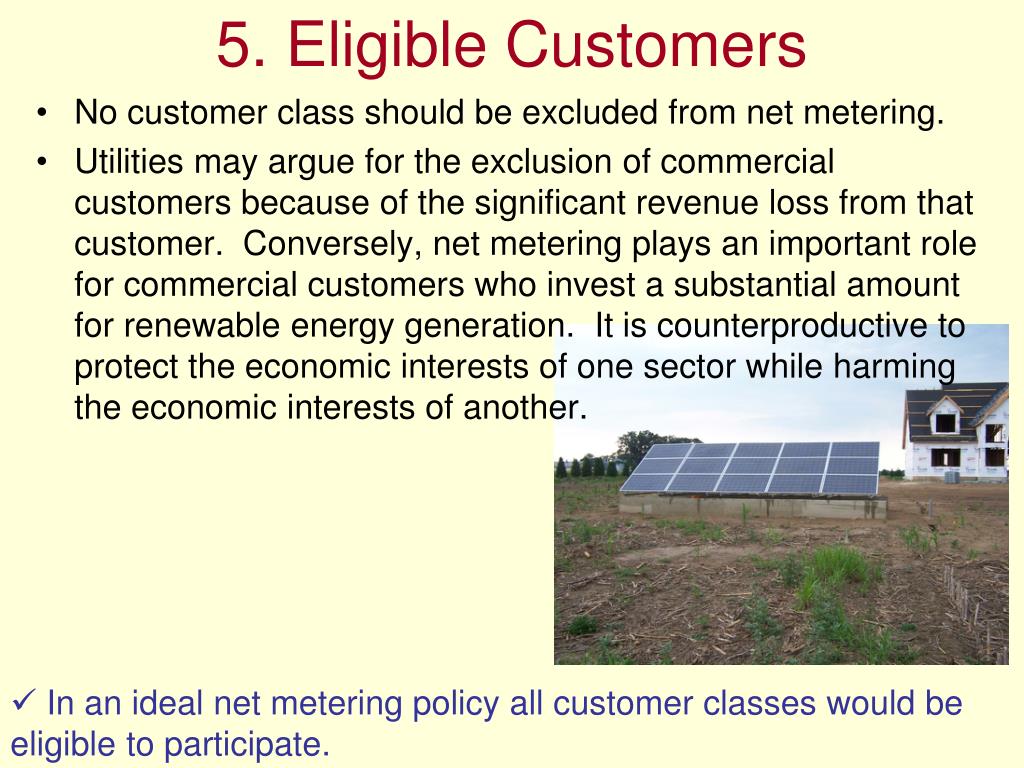 5. Eligible Customers

• No customer class should be excluded from net metering.

• Utilities may argue for the exclusion of commercial customers because of the significant revenue loss from that customer. Conversely, net metering plays an important role for commercial customers who invest a substantial amount for renewable energy generation. It is counterproductive to protect the economic interests of one sector while harming the economic interests of another.

✓ In an ideal net metering policy all customer classes would be eligible to participate.